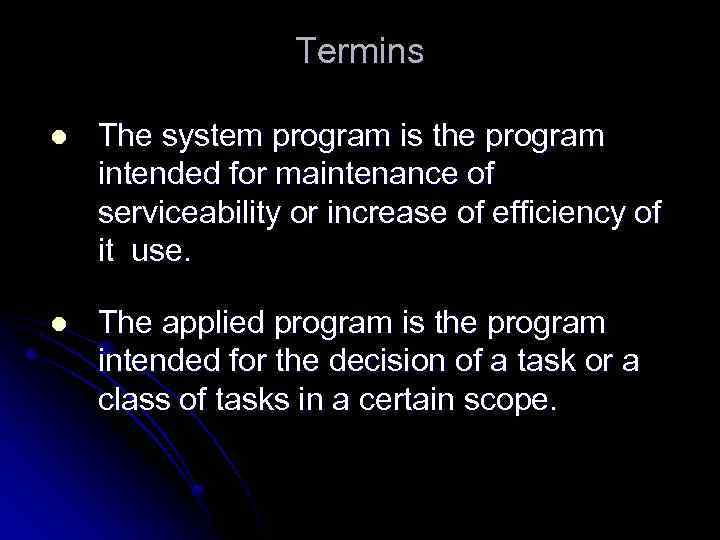 Termins

- The system program is the program intended for maintenance of serviceability or increase of efficiency of it use.

- The applied program is the program intended for the decision of a task or a class of tasks in a certain scope.